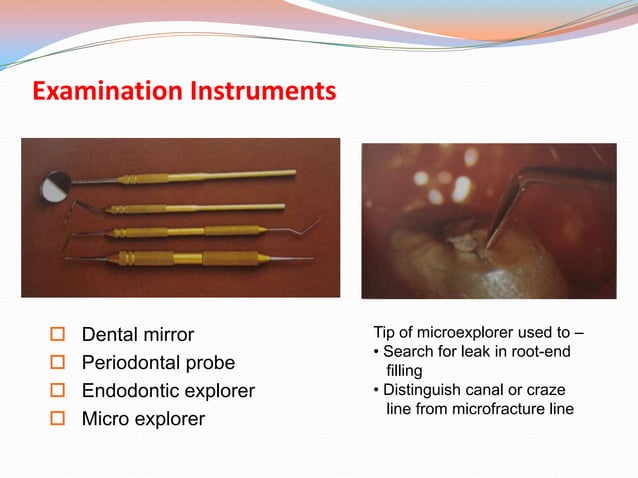 Examination Instruments

☐ Dental mirror
☐ Periodontal probe
☐ Endodontic explorer
☐ Micro explorer

Tip of microexplorer used to –
• Search for leak in root-end filling
• Distinguish canal or craze line from microfracture line